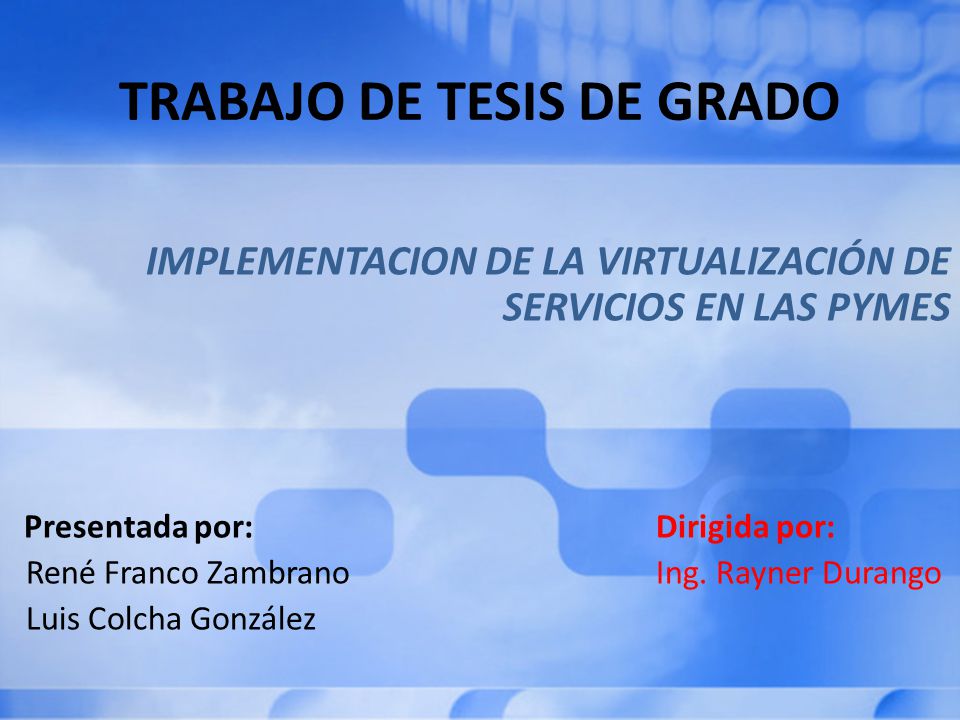 TRABAJO DE TESIS DE GRADO

IMPLEMENTACION DE LA VIRTUALIZACIÓN DE SERVICIOS EN LAS PYMES

Presentada por:
René Franco Zambrano
Luis Colcha González

Dirigida por:
Ing. Rayner Durango